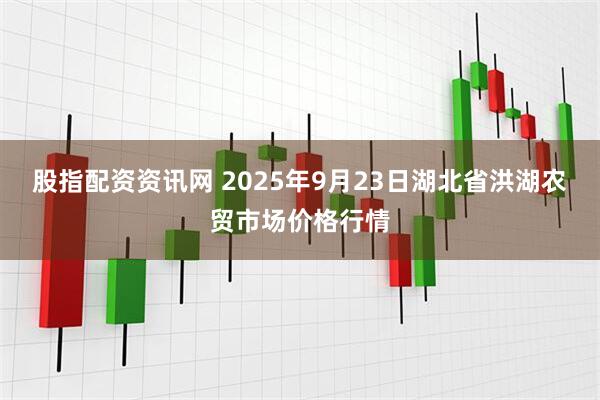 股指配资资讯网 2025年9月23日湖北省洪湖农贸市场价格行情